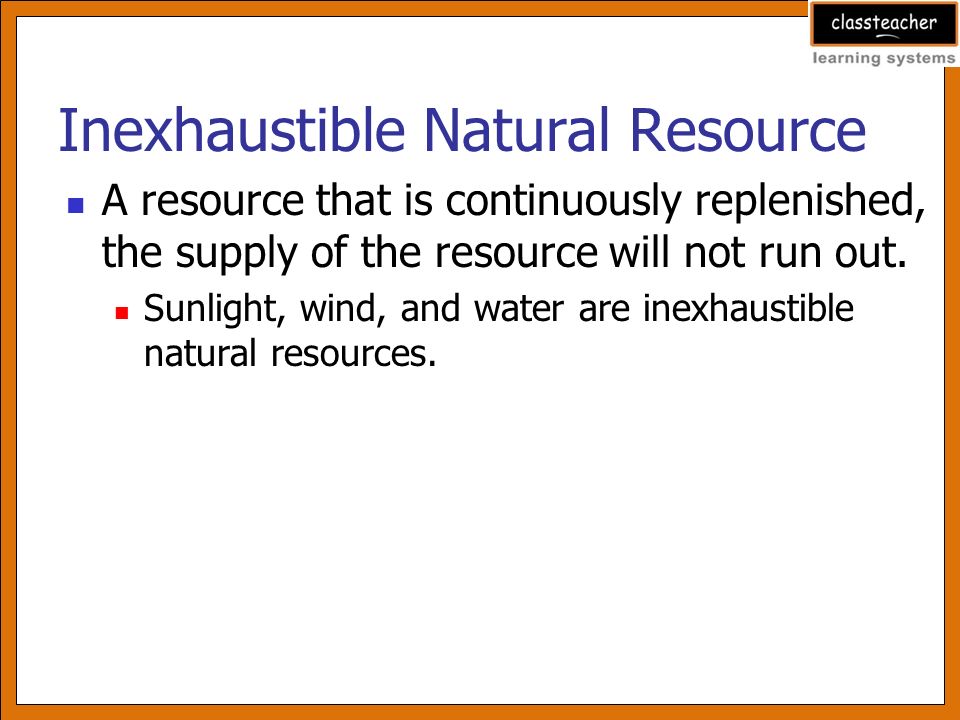 classteacher
learning systems

Inexhaustible Natural Resource

A resource that is continuously replenished, the supply of the resource will not run out.

Sunlight, wind, and water are inexhaustible natural resources.